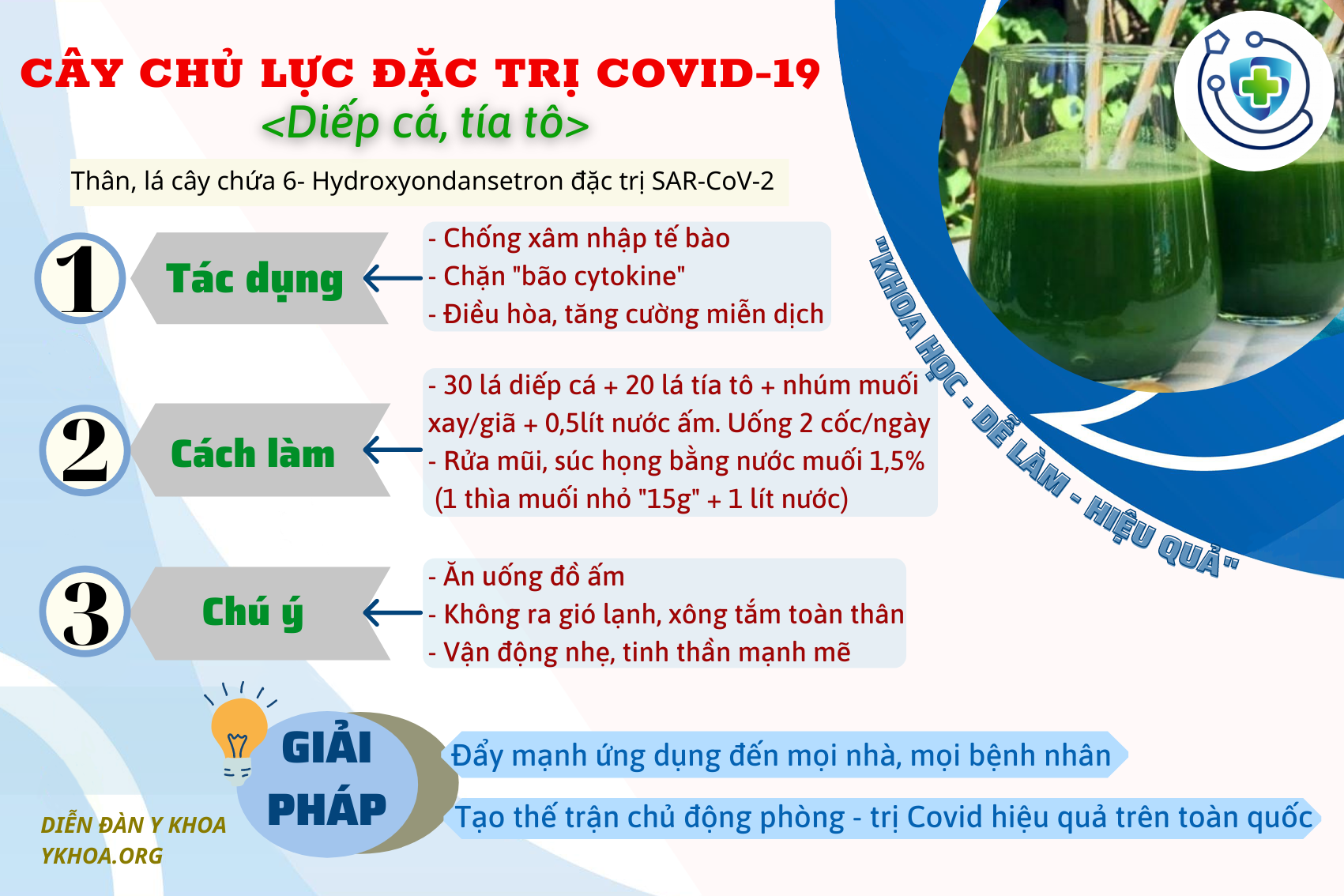 CÂY CHỦ LỰC ĐẶC TRỊ COVID-19
<Diếp cá, tía tô>

Thân, lá cây chứa 6- Hydroxyondansetron đặc trị SAR-CoV-2

1 Tác dụng

- Chống xâm nhập tế bào
- Chặn "bão cytokine"
- Điều hòa, tăng cường miễn dịch

2 Cách làm

- 30 lá diếp cá + 20 lá tía tô + nhúm muối xay/giã + 0,5lít nước ấm. Uống 2 cốc/ngày
- Rửa mũi, súc họng bằng nước muối 1,5% (1 thìa muối nhỏ "15g" + 1 lít nước)

3 Chú ý

- Ăn uống đồ ấm
- Không ra gió lạnh, xông tắm toàn thân
- Vận động nhẹ, tinh thần mạnh mẽ

"KHOA HỌC - DỄ LÀM - HIỆU QUẢ"

GIẢI PHÁP

Đẩy mạnh ứng dụng đến mọi nhà, mọi bệnh nhân

Tạo thế trận chủ động phòng - trị Covid hiệu quả trên toàn quốc

DIỄN ĐÀN Y KHOA
YKHOA.ORG